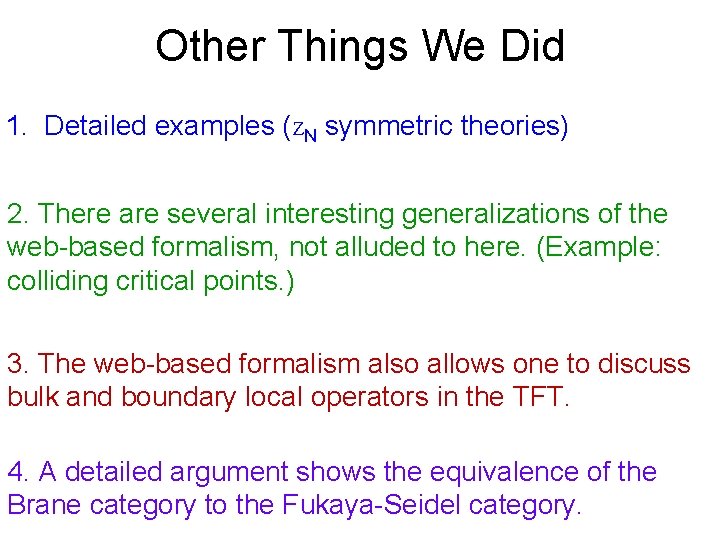 Other Things We Did

1. Detailed examples ($Z_N$ symmetric theories)

2. There are several interesting generalizations of the web-based formalism, not alluded to here. (Example: colliding critical points.)

3. The web-based formalism also allows one to discuss bulk and boundary local operators in the TFT.

4. A detailed argument shows the equivalence of the Brane category to the Fukaya-Seidel category.